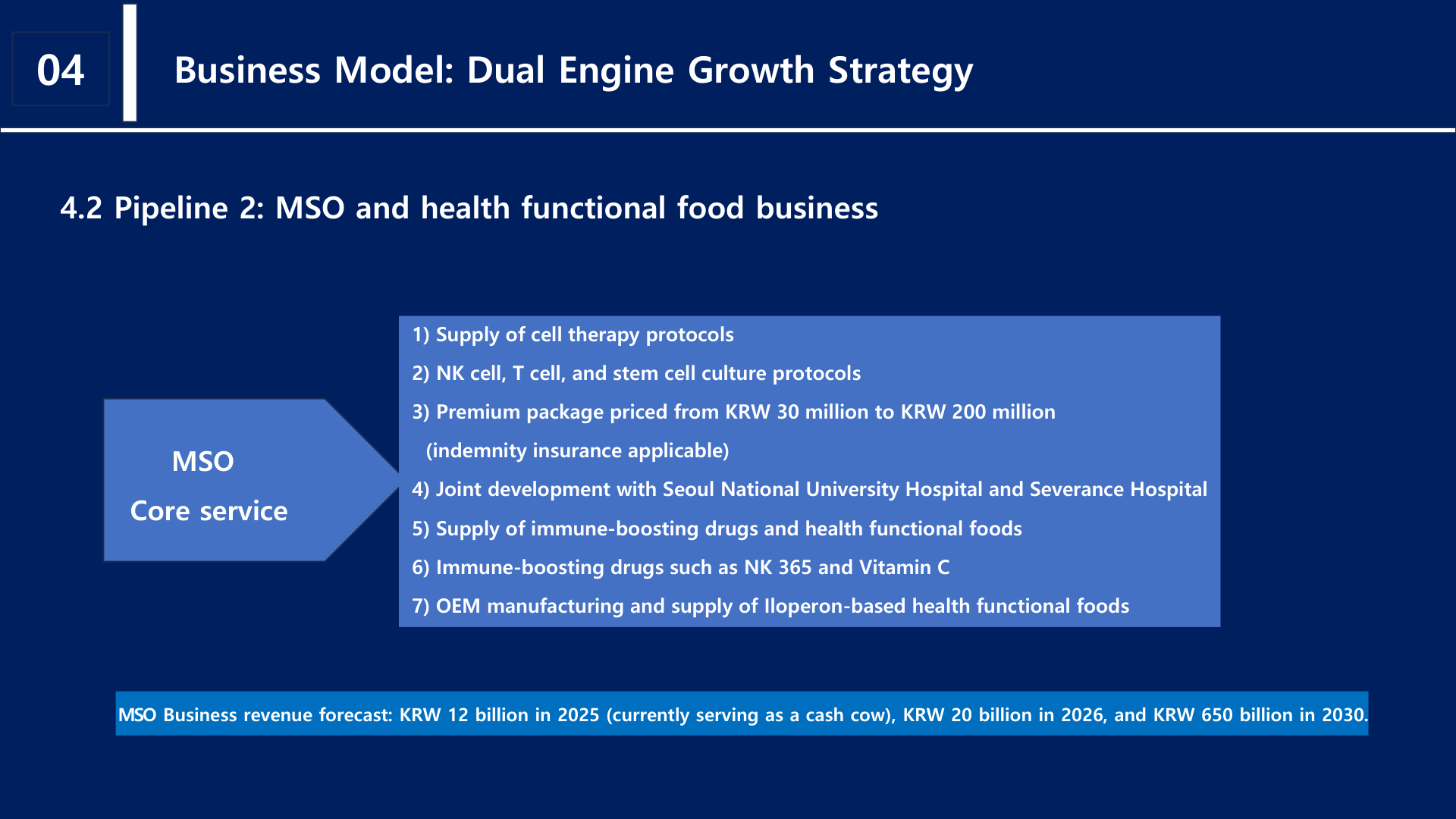 04

Business Model: Dual Engine Growth Strategy

4.2 Pipeline 2: MSO and health functional food business

MSO
Core service

1) Supply of cell therapy protocols
2) NK cell, T cell, and stem cell culture protocols
3) Premium package priced from KRW 30 million to KRW 200 million (indemnity insurance applicable)
4) Joint development with Seoul National University Hospital and Severance Hospital
5) Supply of immune-boosting drugs and health functional foods
6) Immune-boosting drugs such as NK 365 and Vitamin C
7) OEM manufacturing and supply of Iloperon-based health functional foods

MSO Business revenue forecast: KRW 12 billion in 2025 (currently serving as a cash cow), KRW 20 billion in 2026, and KRW 650 billion in 2030.